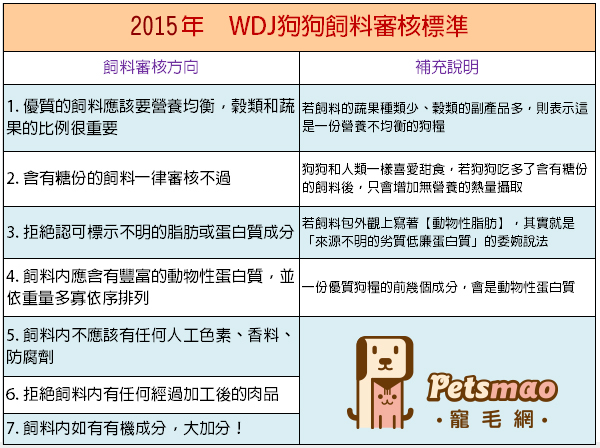 2015年　WDJ狗狗飼料審核標準

| 飼料審核方向 | 補充說明 |
|---|---|
| 1. 優質的飼料應該要營養均衡，穀類和蔬果的比例很重要 | 若飼料的蔬果種類少、穀類的副產品多，則表示這是一份營養不均衡的狗糧 |
| 2. 含有糖份的飼料一律審核不過 | 狗狗和人類一樣喜愛甜食，若狗狗吃多了含有糖份的飼料後，只會增加無營養的熱量攝取 |
| 3. 拒絕認可標示不明的脂肪或蛋白質成分 | 若飼料包外觀上寫著【動物性脂肪】，其實就是「來源不明的劣質低廉蛋白質」的委婉說法 |
| 4. 飼料內應含有豐富的動物性蛋白質，並依重量多寡依序排列 | 一份優質狗糧的前幾個成分，會是動物性蛋白質 |
| 5. 飼料內不應該有任何人工色素、香料、防腐劑 | Petsmao ·寵毛網· |
| 6. 拒絕飼料內有任何經過加工後的肉品 | |
| 7. 飼料內如有有機成分，大加分！ | |